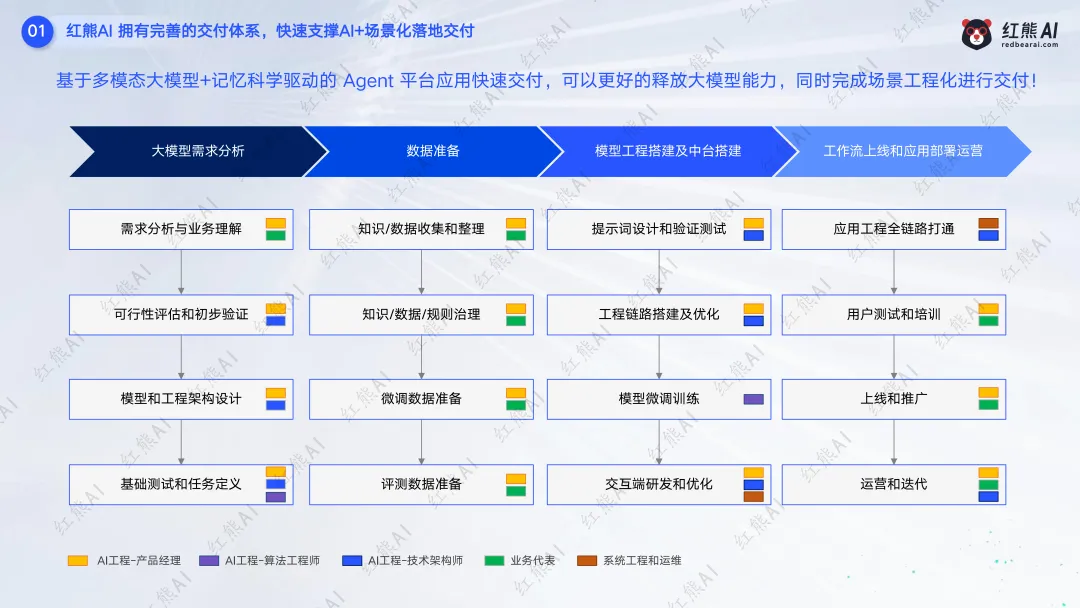 01 红熊AI 拥有完善的交付体系，快速支撑AI+场景化落地交付

红熊AI
redbearai.com

基于多模态大模型+记忆科学驱动的 Agent 平台应用快速交付，可以更好的释放大模型能力，同时完成场景工程化进行交付！

大模型需求分析
数据准备
模型工程搭建及中台搭建
工作流上线和应用部署运营

需求分析与业务理解
可行性评估和初步验证
模型和工程架构设计
基础测试和任务定义

知识/数据收集和整理
知识/数据/规则治理
微调数据准备
评测数据准备

提示词设计和验证测试
工程链路搭建及优化
模型微调训练
交互端研发和优化

应用工程全链路打通
用户测试和培训
上线和推广
运营和迭代

AI工程-产品经理
AI工程-算法工程师
AI工程-技术架构师
业务代表
系统工程和运维

红熊AI